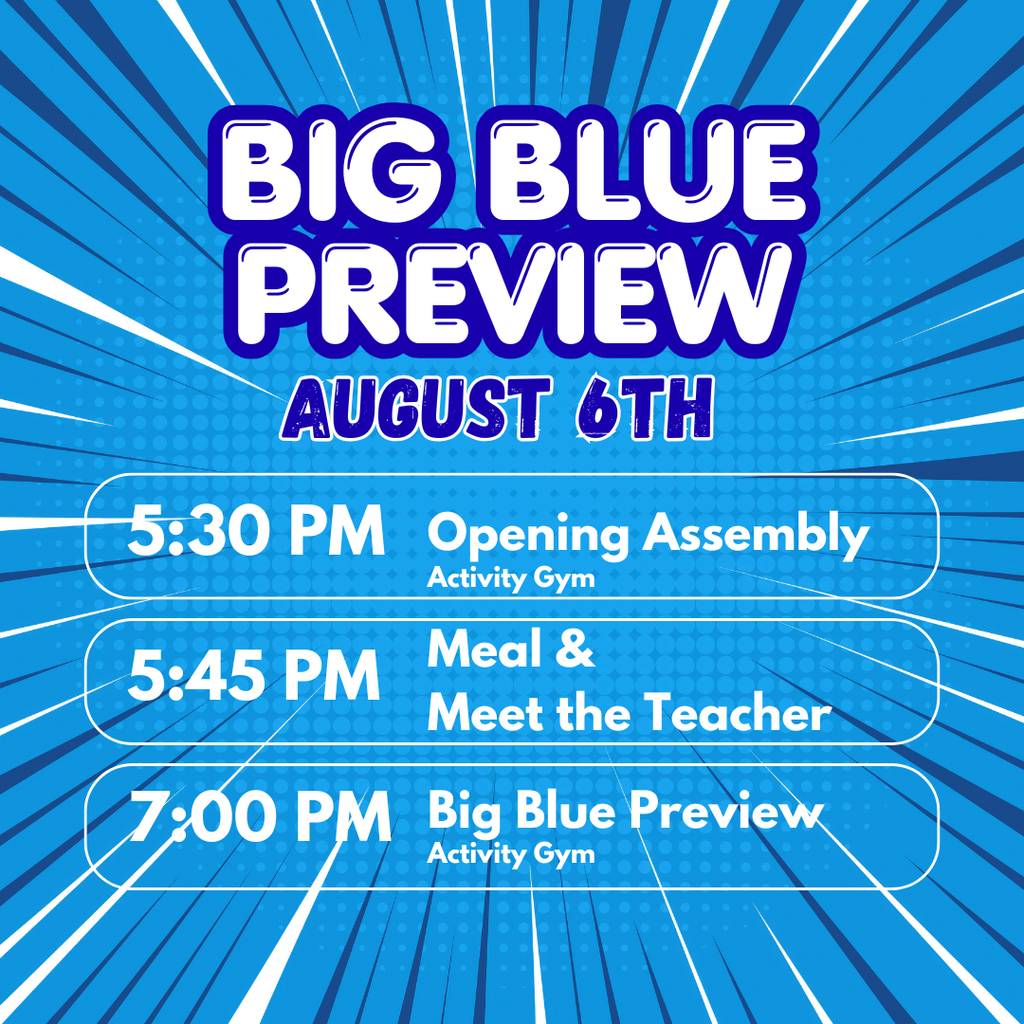 BIG BLUE PREVIEW

AUGUST 6TH

5:30 PM Opening Assembly
Activity Gym

5:45 PM Meal &
Meet the Teacher

7:00 PM Big Blue Preview
Activity Gym